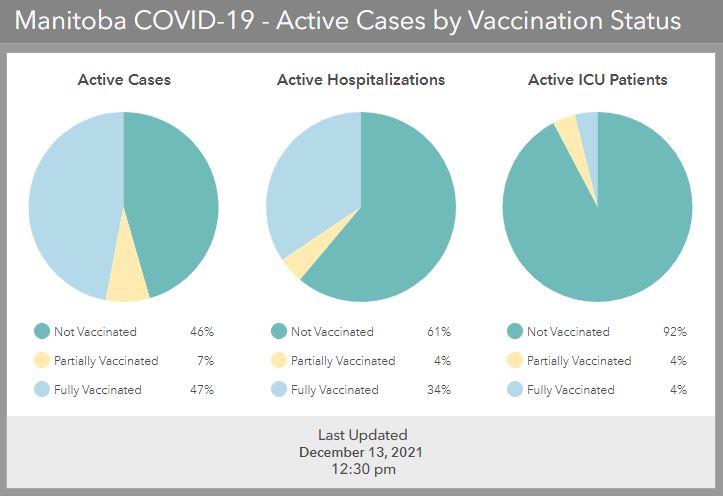 Manitoba COVID-19 - Active Cases by Vaccination Status

Active Cases

Not Vaccinated 46%
Partially Vaccinated 7%
Fully Vaccinated 47%

Active Hospitalizations

Not Vaccinated 61%
Partially Vaccinated 4%
Fully Vaccinated 34%

Active ICU Patients

Not Vaccinated 92%
Partially Vaccinated 4%
Fully Vaccinated 4%

Last Updated
December 13, 2021
12:30 pm